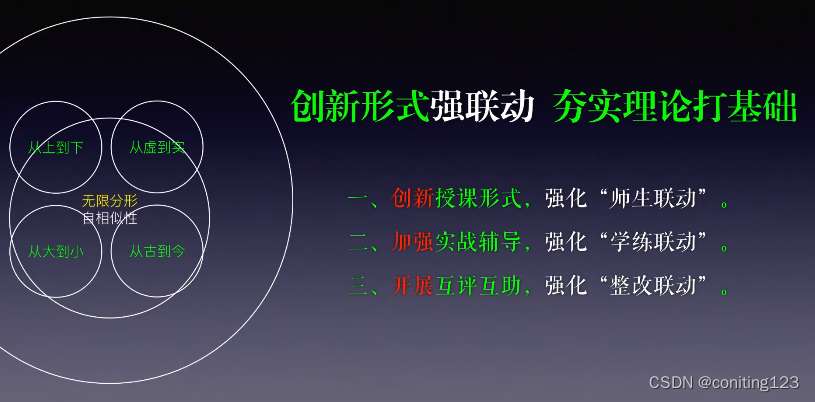 从上到下

从虚到实

无限分形
自相似性

从大到小

从古到今

创新形式强联动 夯实理论打基础

一、创新授课形式，强化“师生联动”。

二、加强实战辅导，强化“学练联动”。

三、开展互评互助，强化“整改联动”。

CSDN @coniting123